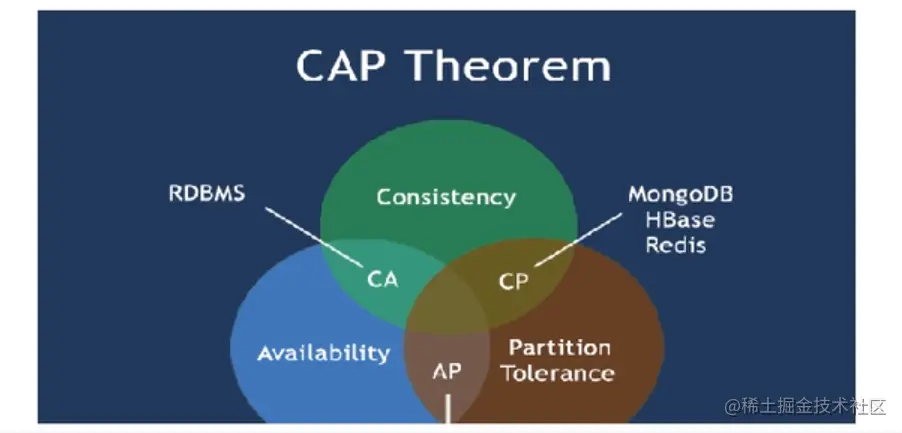 CAP Theorem

RDBMS

Consistency

MongoDB
HBase
Redis

CA

CP

Availability

AP

Partition
Tolerance

@稀土掘金技术社区